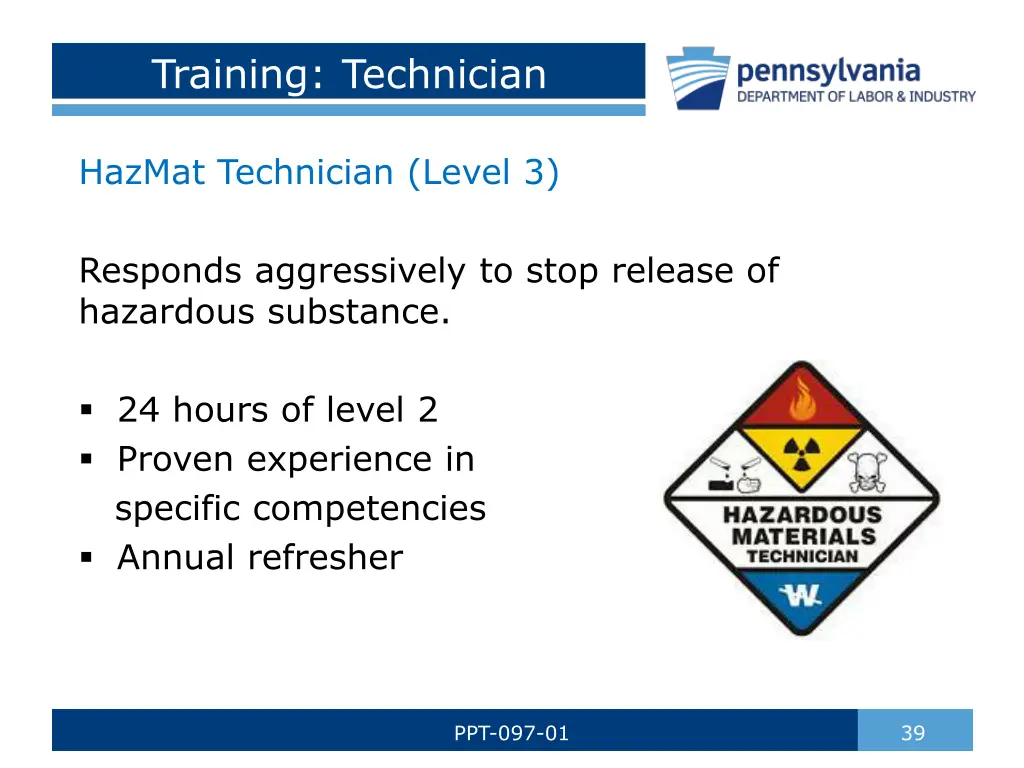 Training: Technician

pennsylvania
DEPARTMENT OF LABOR & INDUSTRY

HazMat Technician (Level 3)

Responds aggressively to stop release of hazardous substance.

▪ 24 hours of level 2
▪ Proven experience in specific competencies
▪ Annual refresher

HAZARDOUS MATERIALS TECHNICIAN

W

PPT-097-01

39